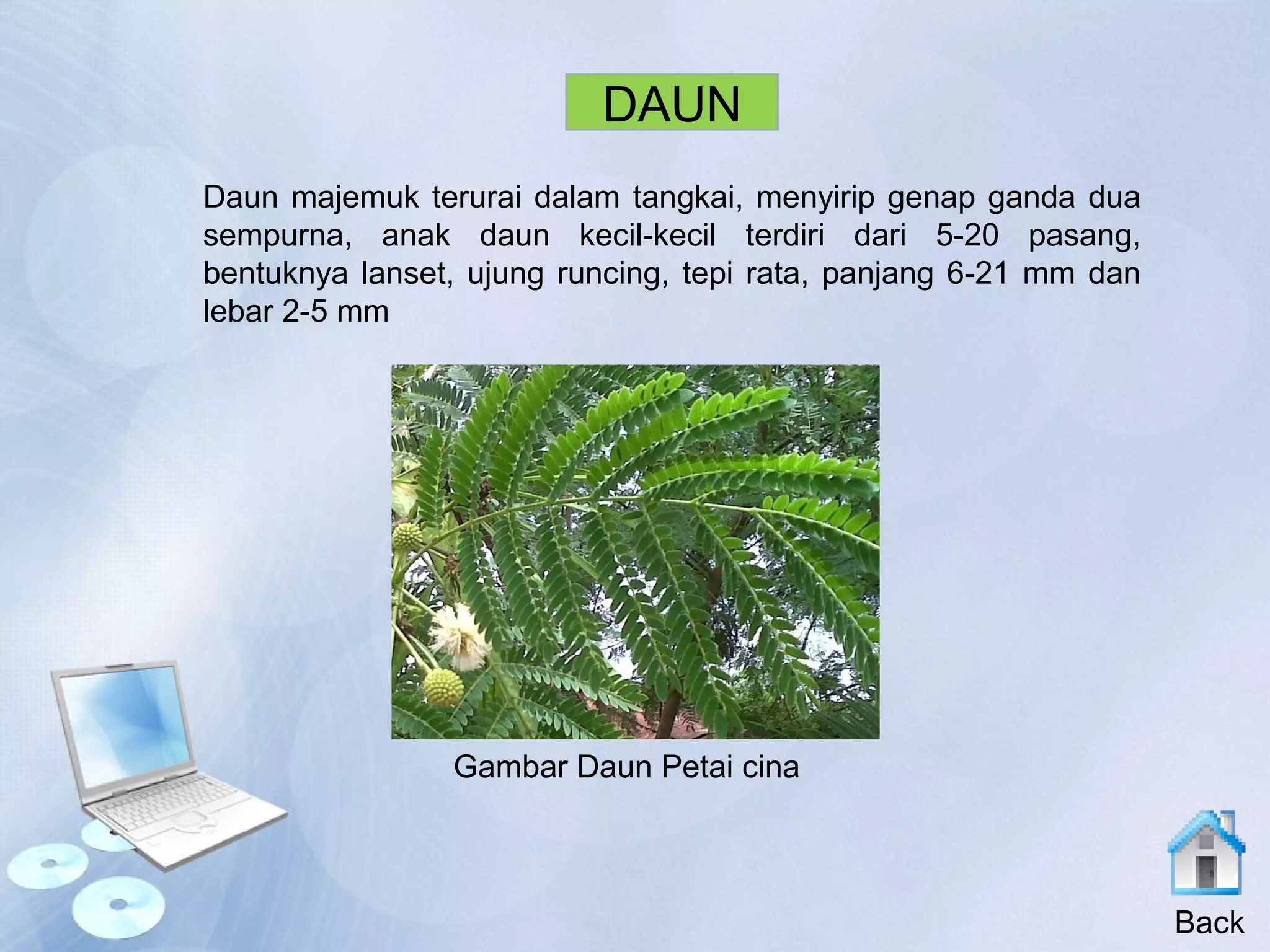 DAUN

Daun majemuk terurai dalam tangkai, menyirip genap ganda dua sempurna, anak daun kecil-kecil terdiri dari 5-20 pasang, bentuknya lanset, ujung runcing, tepi rata, panjang 6-21 mm dan lebar 2-5 mm

Gambar Daun Petai cina

Back